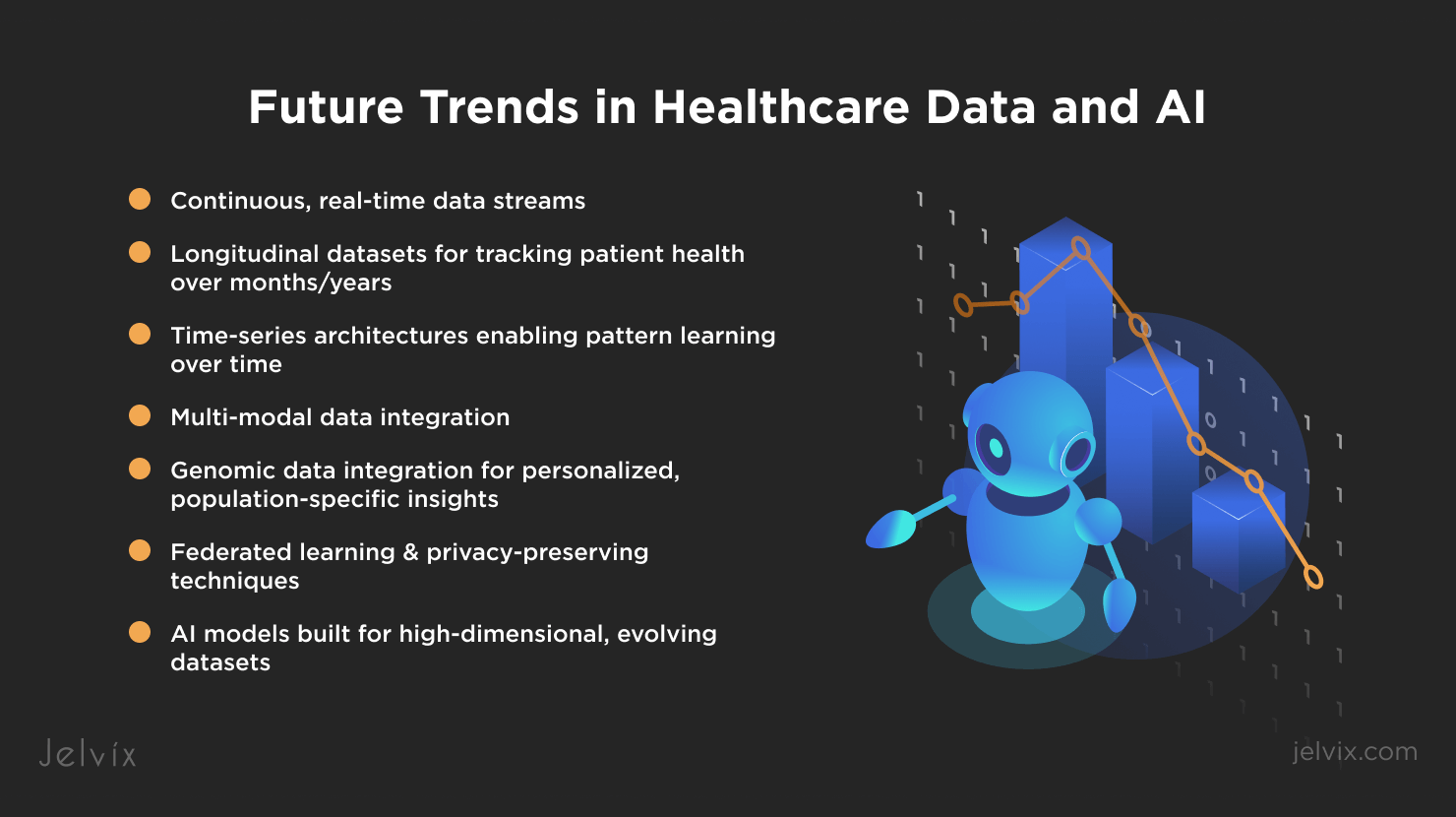 Future Trends in Healthcare Data and AI

Continuous, real-time data streams

Longitudinal datasets for tracking patient health over months/years

Time-series architectures enabling pattern learning over time

Multi-modal data integration

Genomic data integration for personalized, population-specific insights

Federated learning & privacy-preserving techniques

AI models built for high-dimensional, evolving datasets

Jelvix

jelvix.com